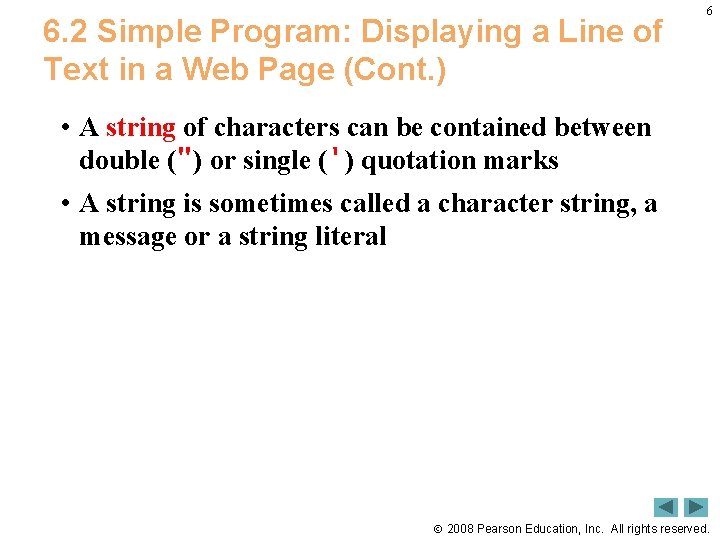 6

6.2 Simple Program: Displaying a Line of Text in a Web Page (Cont.)

• A string of characters can be contained between double (") or single (') quotation marks

• A string is sometimes called a character string, a message or a string literal

© 2008 Pearson Education, Inc. All rights reserved.